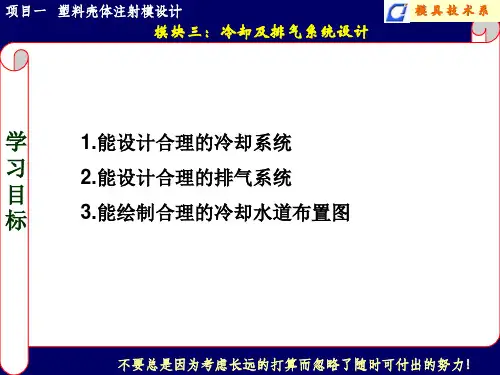 项目一 塑料壳体注射模设计

模具技术系

模块三：冷却及排气系统设计

学习目标

1.能设计合理的冷却系统

2.能设计合理的排气系统

3.能绘制合理的冷却水道布置图

不要总是因为考虑长远的打算而忽略了随时可付出的努力！